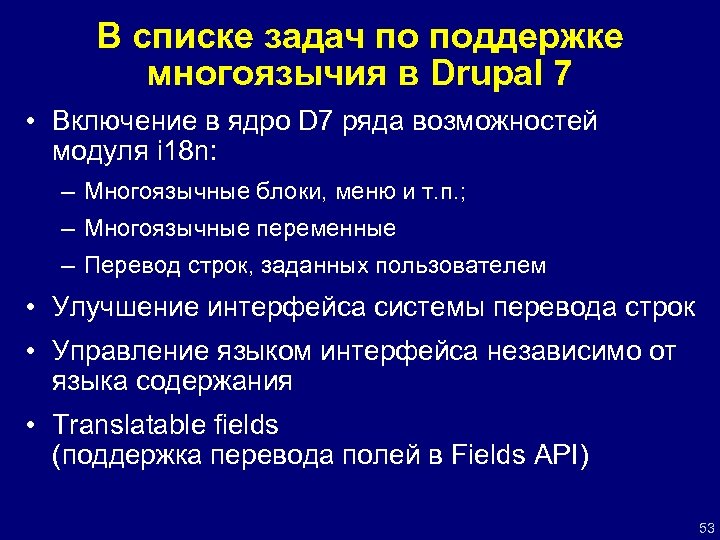 В списке задач по поддержке многоязычия в Drupal 7

• Включение в ядро D7 ряда возможностей модуля i18n:
– Многоязычные блоки, меню и т.п.;
– Многоязычные переменные
– Перевод строк, заданных пользователем
• Улучшение интерфейса системы перевода строк
• Управление языком интерфейса независимо от языка содержания
• Translatable fields (поддержка перевода полей в Fields API)

53